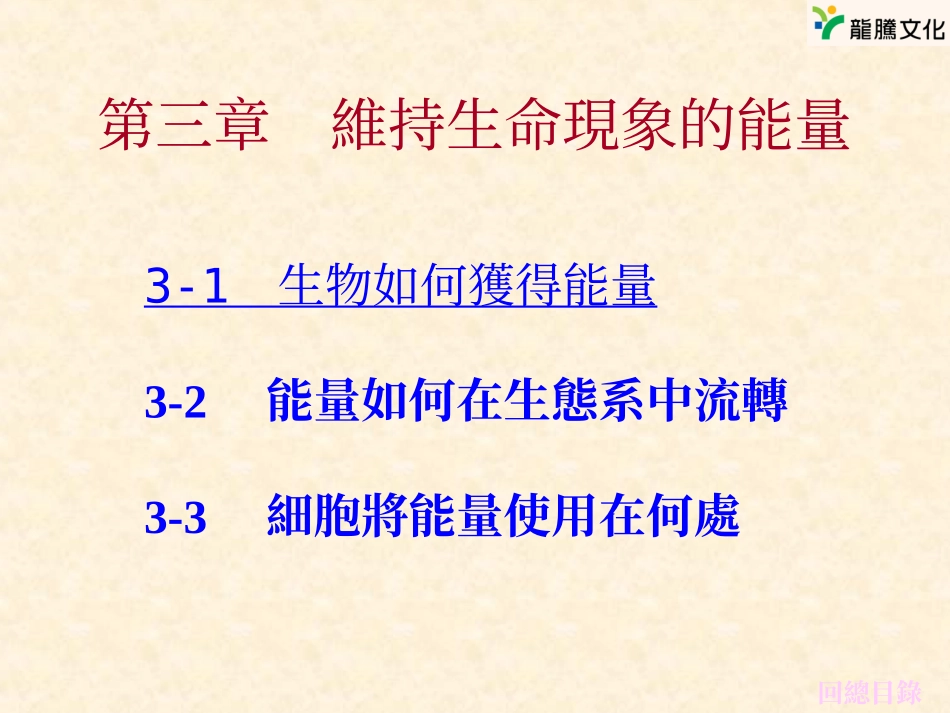 龍騰文化

第三章　維持生命現象的能量

3-1　生物如何獲得能量

3-2　能量如何在生態系中流轉

3-3　細胞將能量使用在何處

回總目錄